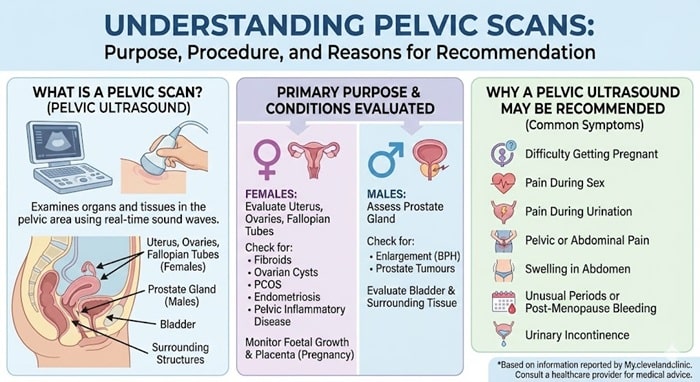 UNDERSTANDING PELVIC SCANS:
Purpose, Procedure, and Reasons for Recommendation

WHAT IS A PELVIC SCAN?
(PELVIC ULTRASOUND)

Examines organs and tissues in the pelvic area using real-time sound waves.

Uterus, Ovaries, Fallopian Tubes (Females)

Prostate Gland (Males)

Bladder

Surrounding Structures

PRIMARY PURPOSE & CONDITIONS EVALUATED

FEMALES:
Evaluate Uterus, Ovaries, Fallopian Tubes

Check for:
• Fibroids
• Ovarian Cysts
• PCOS
• Endometriosis
• Pelvic Inflammatory Disease

Monitor Foetal Growth & Placenta (Pregnancy)

MALES:
Assess Prostate Gland

Check for:
• Enlargement (BPH)
• Prostate Tumours

Evaluate Bladder & Surrounding Tissue

WHY A PELVIC ULTRASOUND MAY BE RECOMMENDED
(Common Symptoms)

Difficulty Getting Pregnant

Pain During Sex

Pain During Urination

Pelvic or Abdominal Pain

Swelling in Abdomen

Unusual Periods or Post-Menopause Bleeding

Urinary Incontinence

*Based on information reported by My.clevelandclinic.
Consult a healthcare provider for medical advice.